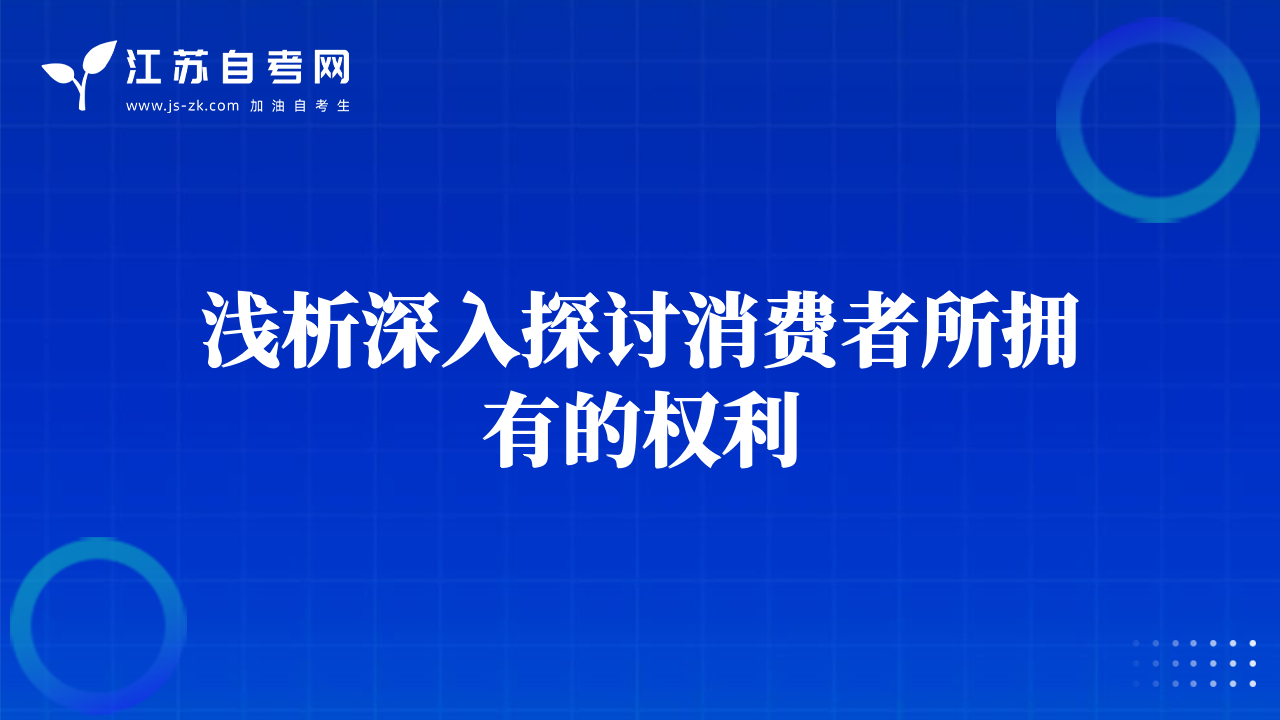 江苏自考网
www.js-zk.com 加油自考生

浅析深入探讨消费者所拥有的权利